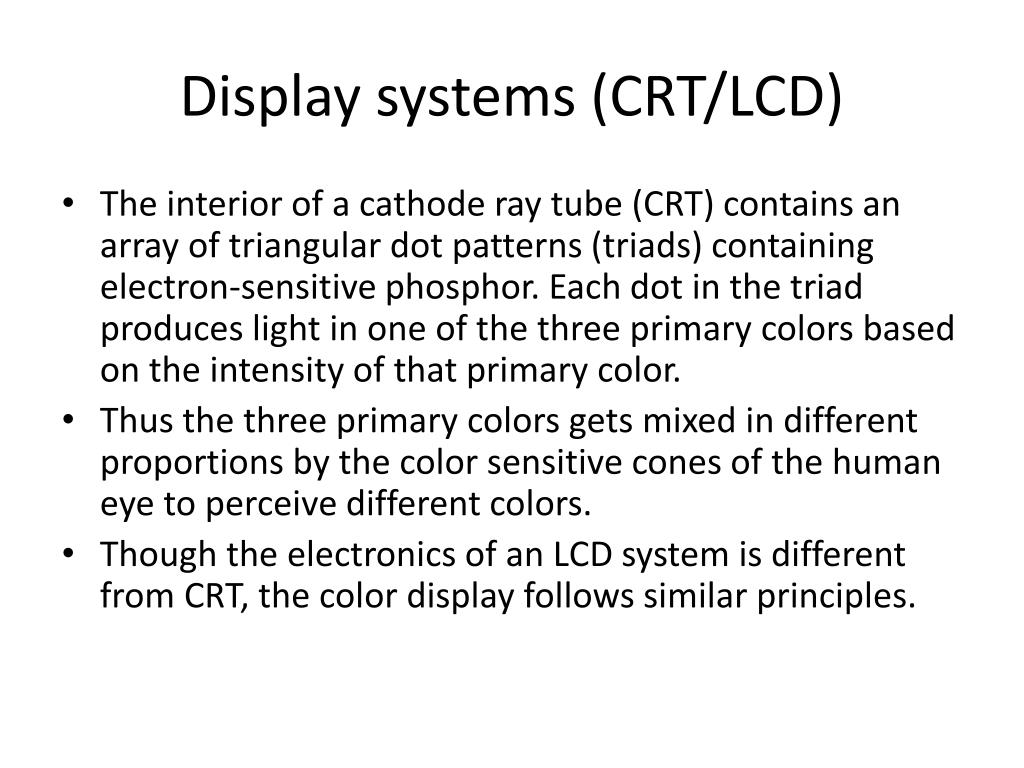 Display systems (CRT/LCD)

• The interior of a cathode ray tube (CRT) contains an array of triangular dot patterns (triads) containing electron-sensitive phosphor. Each dot in the triad produces light in one of the three primary colors based on the intensity of that primary color.
• Thus the three primary colors gets mixed in different proportions by the color sensitive cones of the human eye to perceive different colors.
• Though the electronics of an LCD system is different from CRT, the color display follows similar principles.